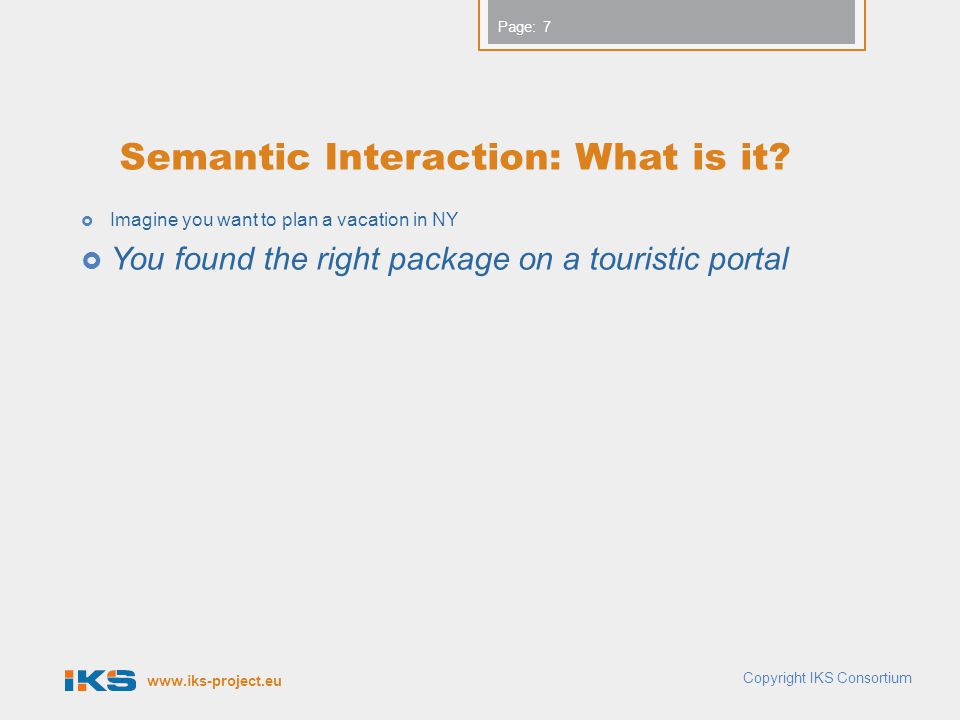 Page: 7

Semantic Interaction: What is it?

Imagine you want to plan a vacation in NY

You found the right package on a touristic portal

IKS www.iks-project.eu

Copyright IKS Consortium